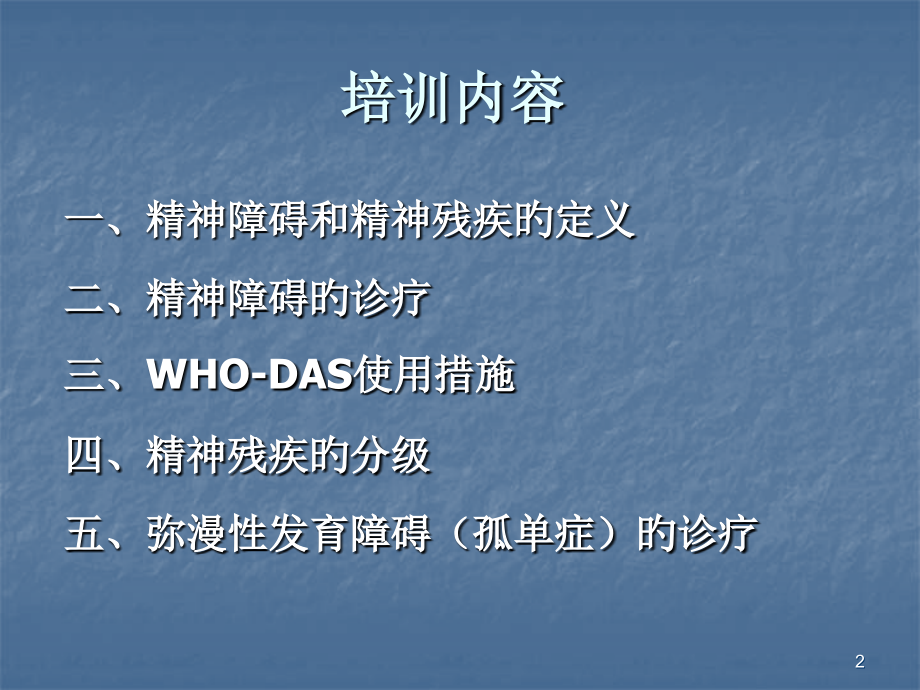 培训内容

一、精神障碍和精神残疾的定义

二、精神障碍的诊疗

三、WHO-DAS使用措施

四、精神残疾的分级

五、弥漫性发育障碍（孤单症）的诊疗

2